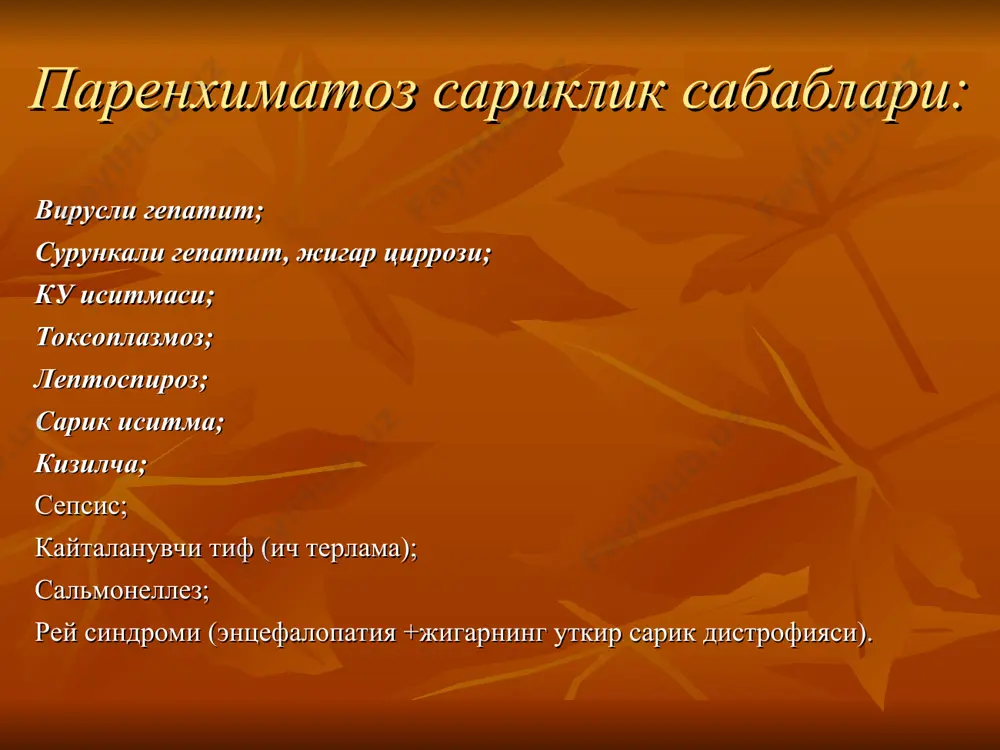 Паренхиматоз сариклик сабаблари:

Вирусли гепатит;
Сурункали гепатит, жигар циррози;
КУ иситмаси;
Токсоплазмоз;
Лептоспироз;
Сарик иситма;
Кизилча;
Сепсис;
Кайталанувчи тиф (ич терлама);
Сальмонеллез;
Рей синдроми (энцефалопатия +жигарнинг уткир сарик дистрофияси).